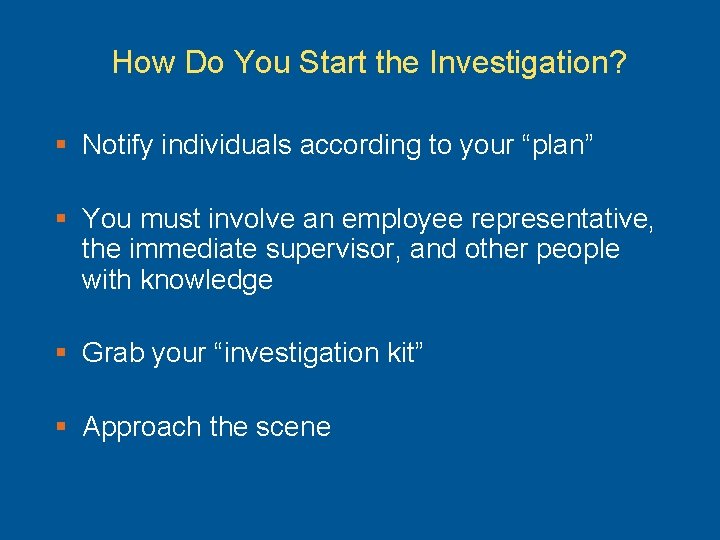 How Do You Start the Investigation?

▪ Notify individuals according to your “plan”

▪ You must involve an employee representative, the immediate supervisor, and other people with knowledge

▪ Grab your “investigation kit”

▪ Approach the scene